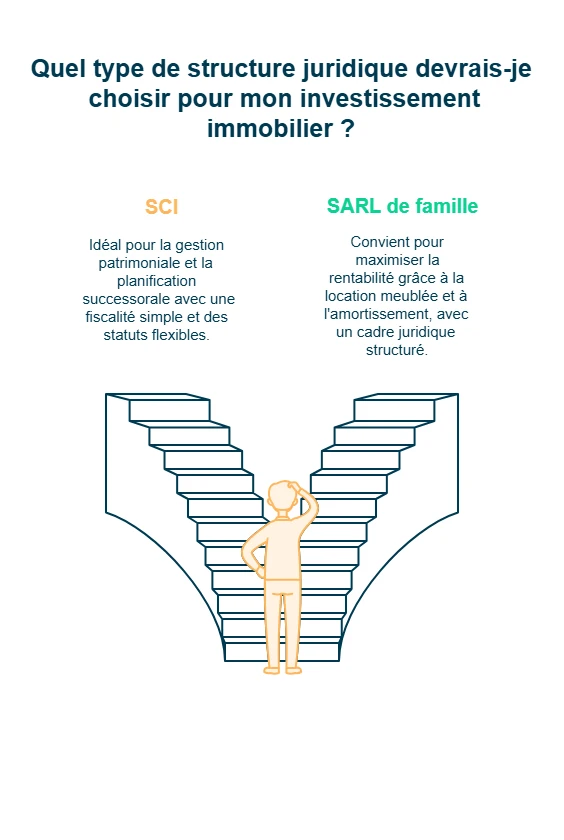 Quel type de structure juridique devrais-je choisir pour mon investissement immobilier ?

SCI

Idéal pour la gestion patrimoniale et la planification successorale avec une fiscalité simple et des statuts flexibles.

SARL de famille

Convient pour maximiser la rentabilité grâce à la location meublée et à l'amortissement, avec un cadre juridique structuré.